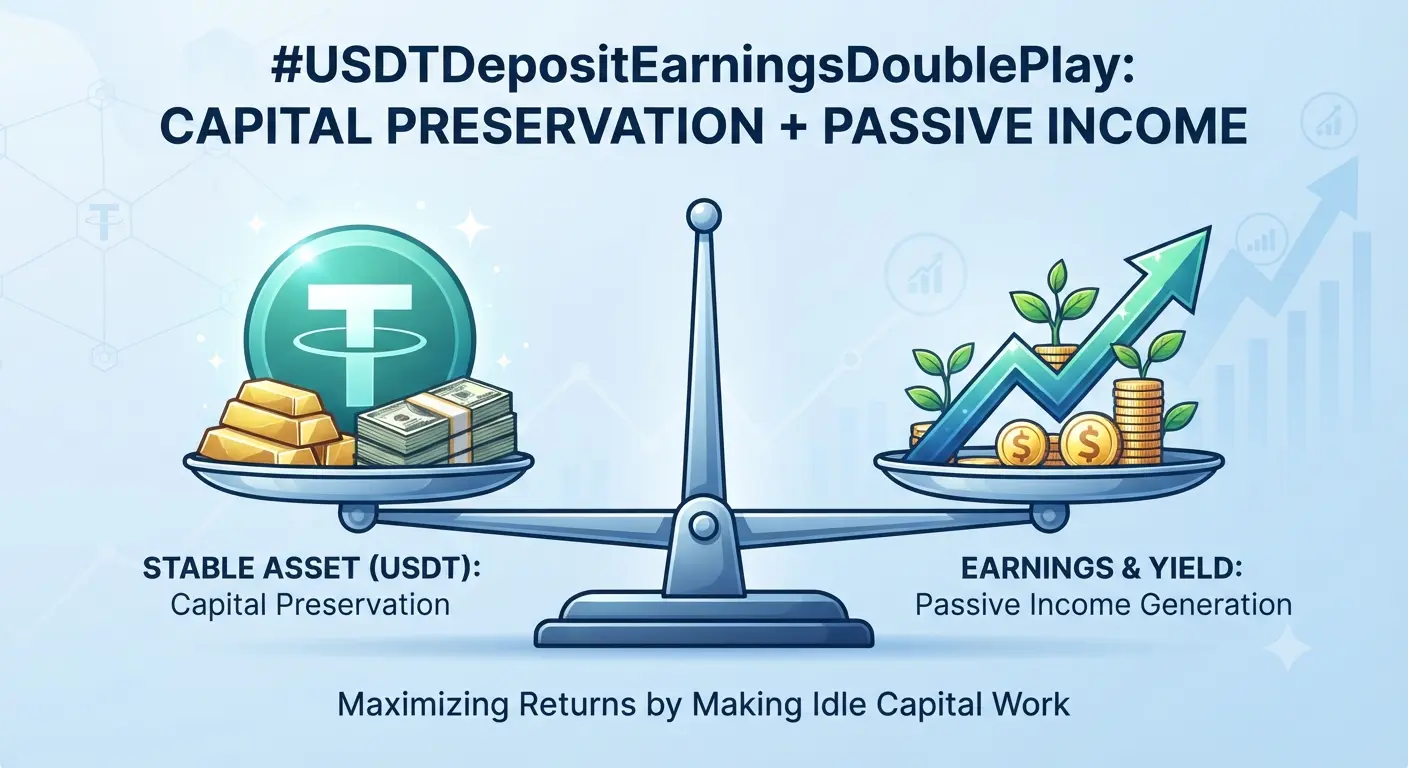 #USDTDepositEarningsDoublePlay:
CAPITAL PRESERVATION + PASSIVE INCOME

STABLE ASSET (USDT):
Capital Preservation

EARNINGS & YIELD:
Passive Income Generation

Maximizing Returns by Making Idle Capital Work